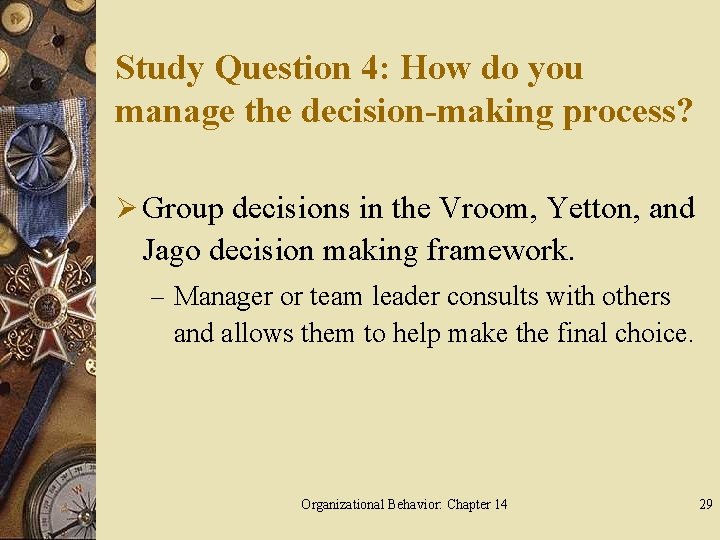 Study Question 4: How do you manage the decision-making process?

➢ Group decisions in the Vroom, Yetton, and Jago decision making framework.

– Manager or team leader consults with others and allows them to help make the final choice.

Organizational Behavior: Chapter 14

29